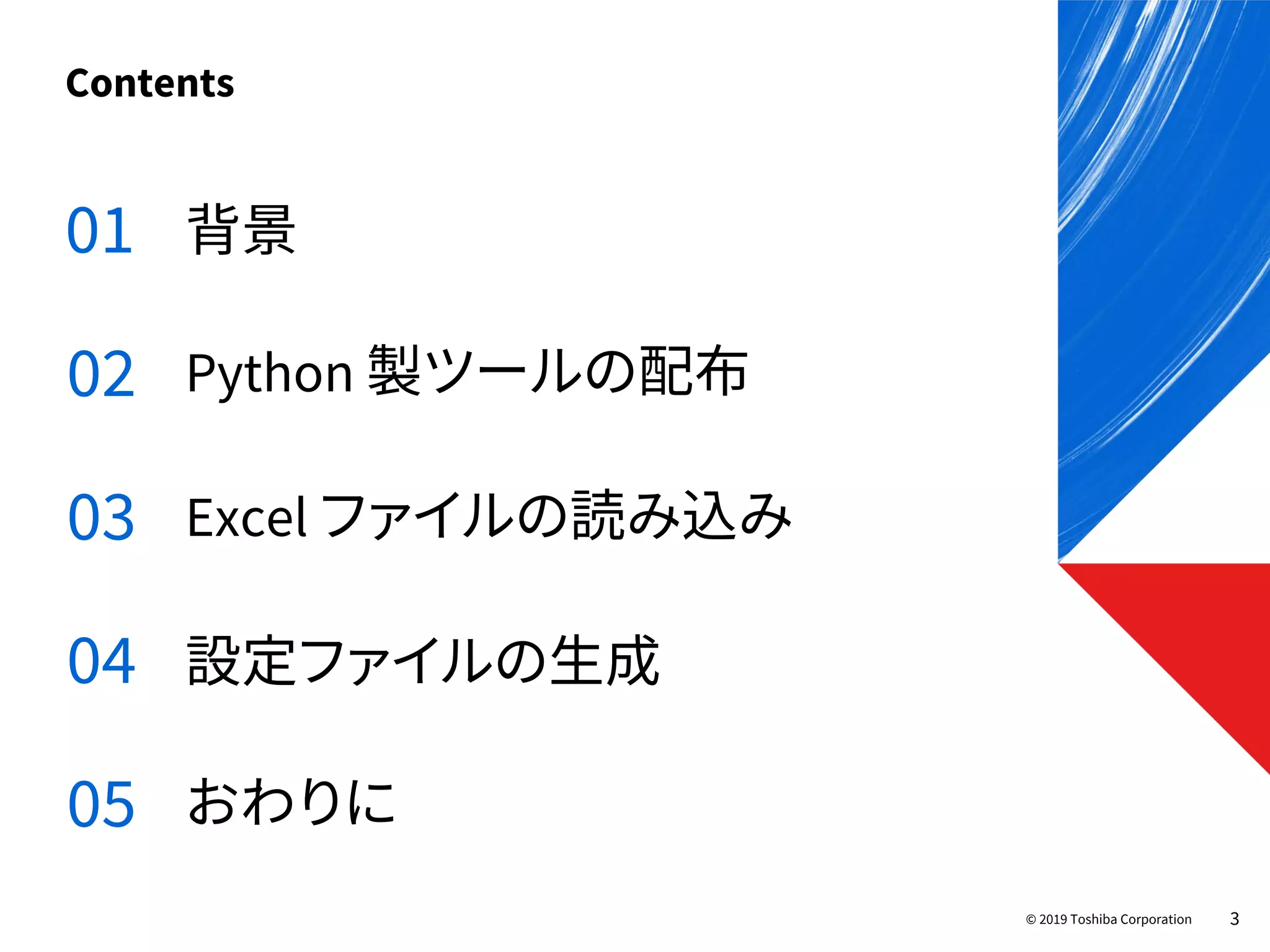 Contents

01 背景

02 Python 製ツールの配布

03 Excel ファイルの読み込み

04 設定ファイルの生成

05 おわりに

© 2019 Toshiba Corporation 3